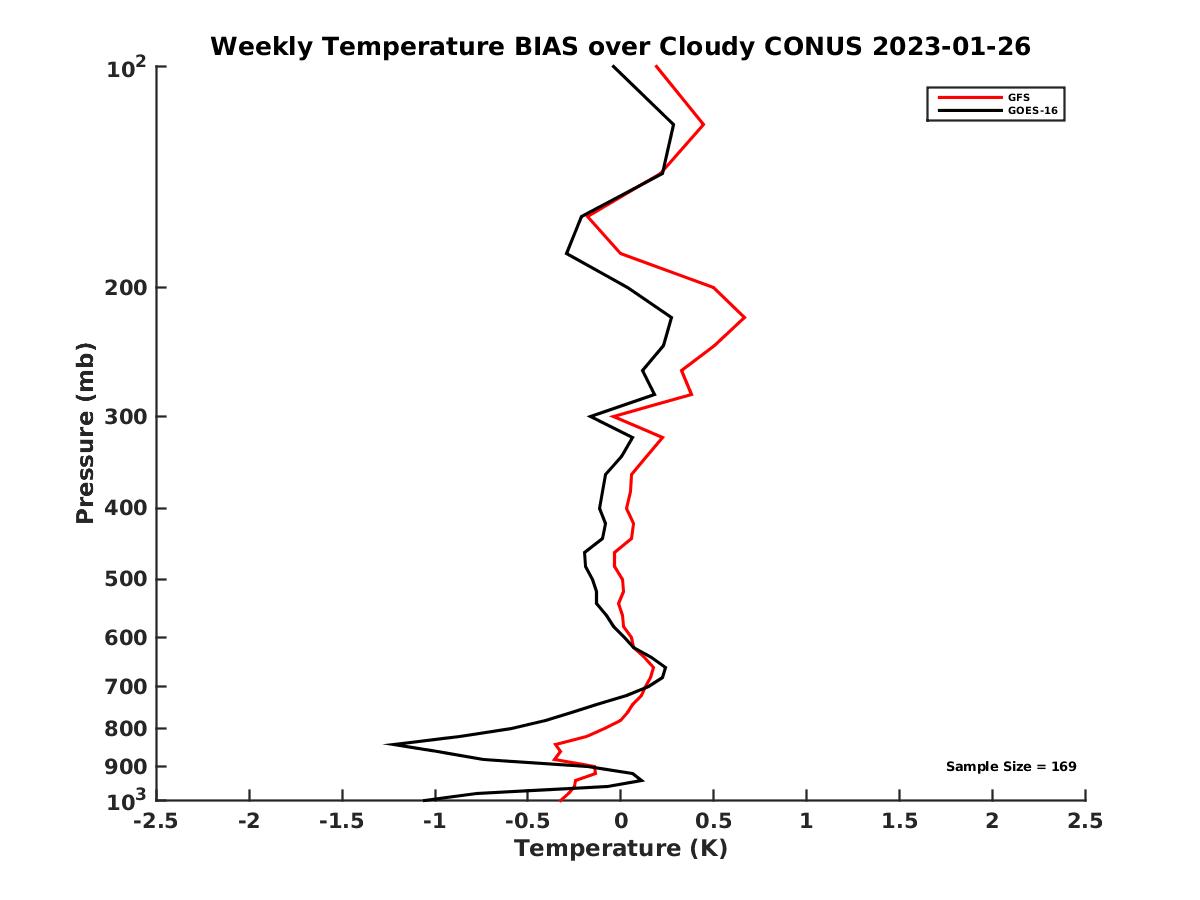 Weekly Temperature BIAS over Cloudy CONUS 2023-01-26

GFS
GOES-16

Pressure (mb)

$10^2$
200
300
400
500
600
700
800
900
$10^3$

Sample Size = 169

-2.5
-2
-1.5
-1
-0.5
0
0.5
1
1.5
2
2.5

Temperature (K)